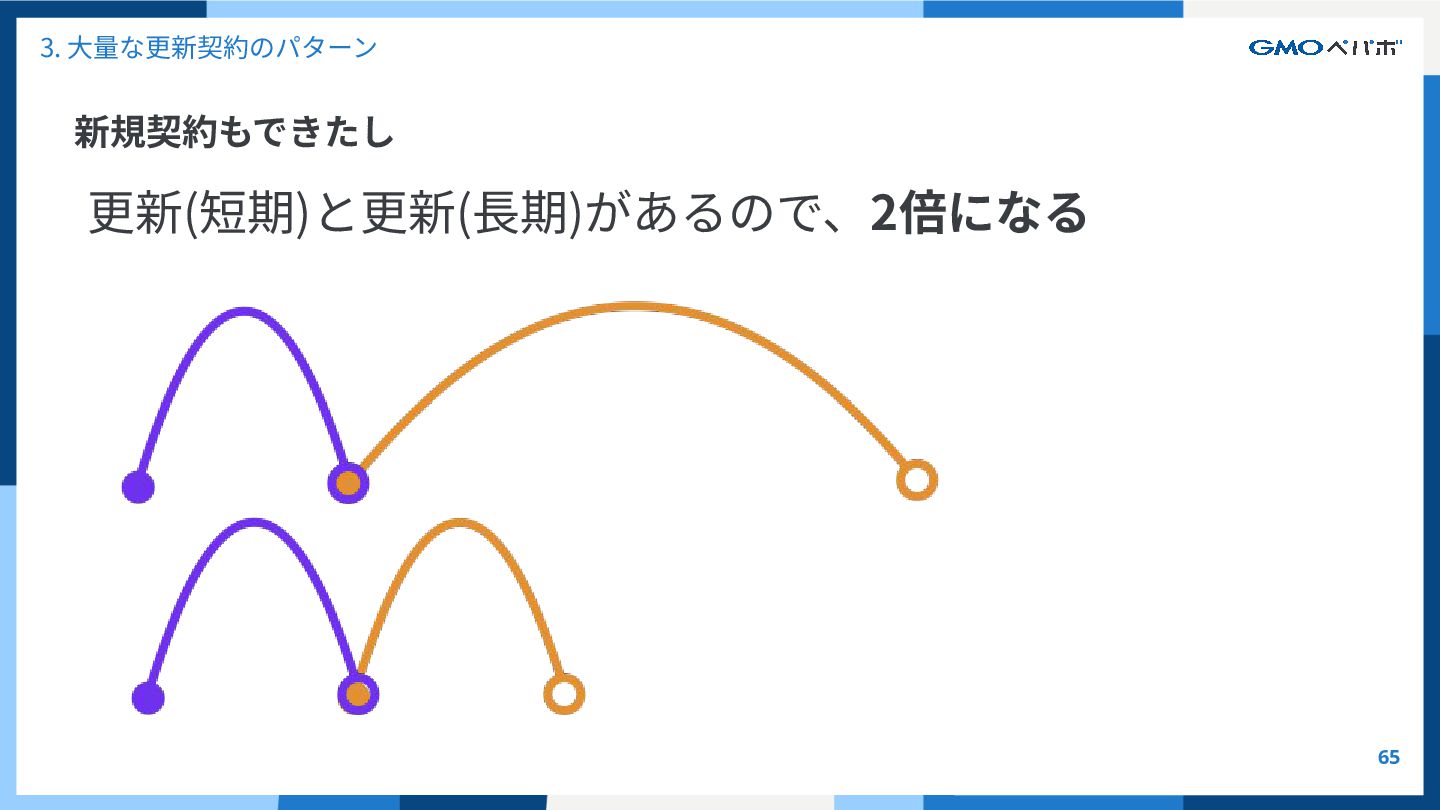 3. 大量な更新契約のパターン

GMOペパボ

新規契約もできたし

更新(短期)と更新(長期)があるので、2倍になる

65